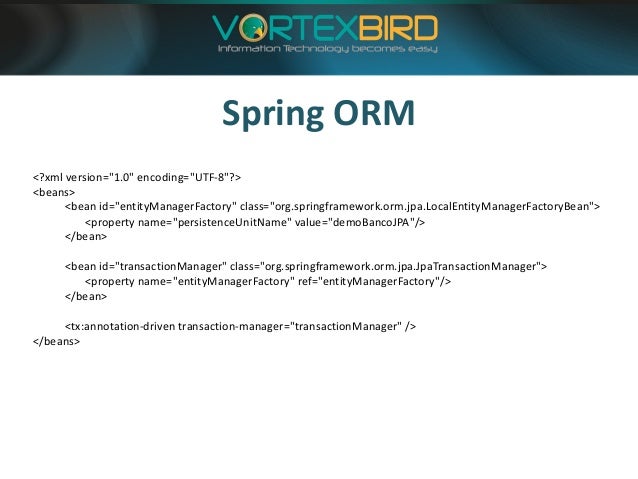 VORTEXBIRD
Information Technology becomes easy

Spring ORM

<?xml version="1.0" encoding="UTF-8"?>
<beans>
<bean id="entityManagerFactory" class="org.springframework.orm.jpa.LocalEntityManagerFactoryBean">
<property name="persistenceUnitName" value="demoBancoJPA"/>
</bean>

<bean id="transactionManager" class="org.springframework.orm.jpa.JpaTransactionManager">
<property name="entityManagerFactory" ref="entityManagerFactory"/>
</bean>

<tx:annotation-driven transaction-manager="transactionManager" />
</beans>